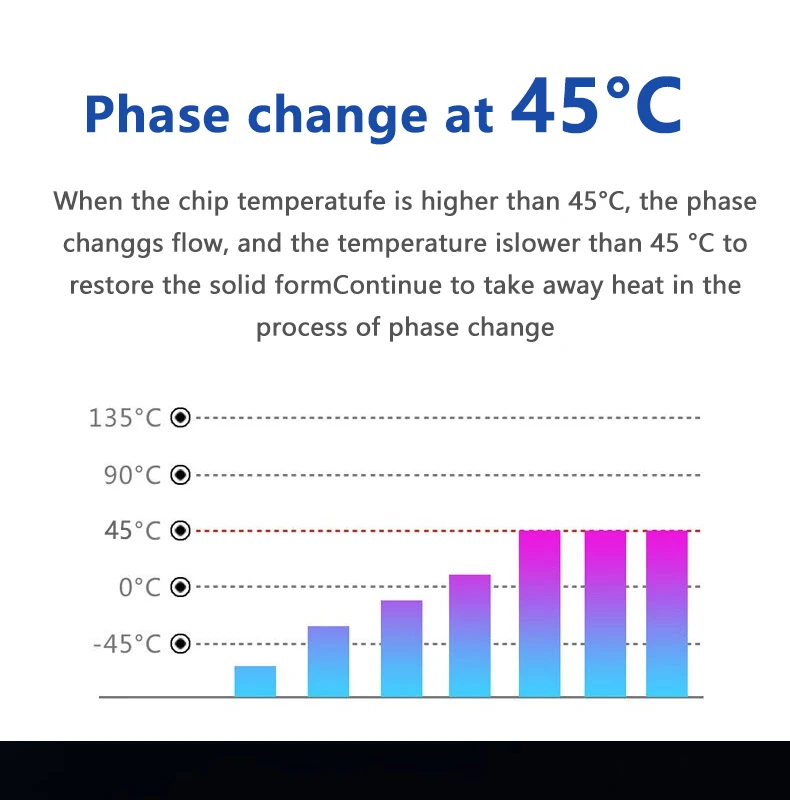 Phase change at 45°C

When the chip temperatufe is higher than 45°C, the phase changgs flow, and the temperature islower than 45 °C to restore the solid formContinue to take away heat in the process of phase change

135°C
90°C
45°C
0°C
-45°C